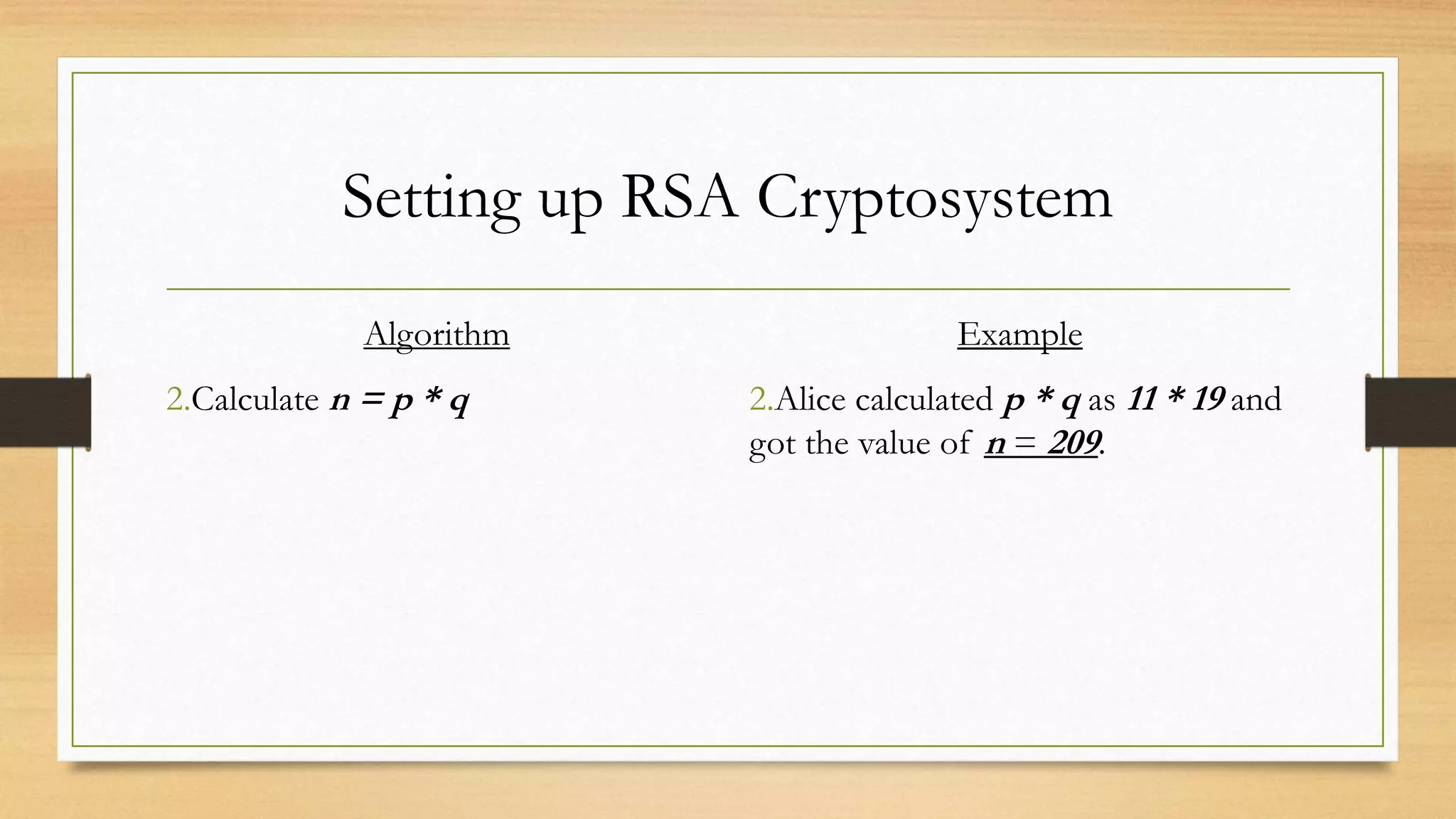 Setting up RSA Cryptosystem

Algorithm

2.Calculate $n = p * q$

Example

2.Alice calculated $p * q$ as $11 * 19$ and got the value of $n = 209$.